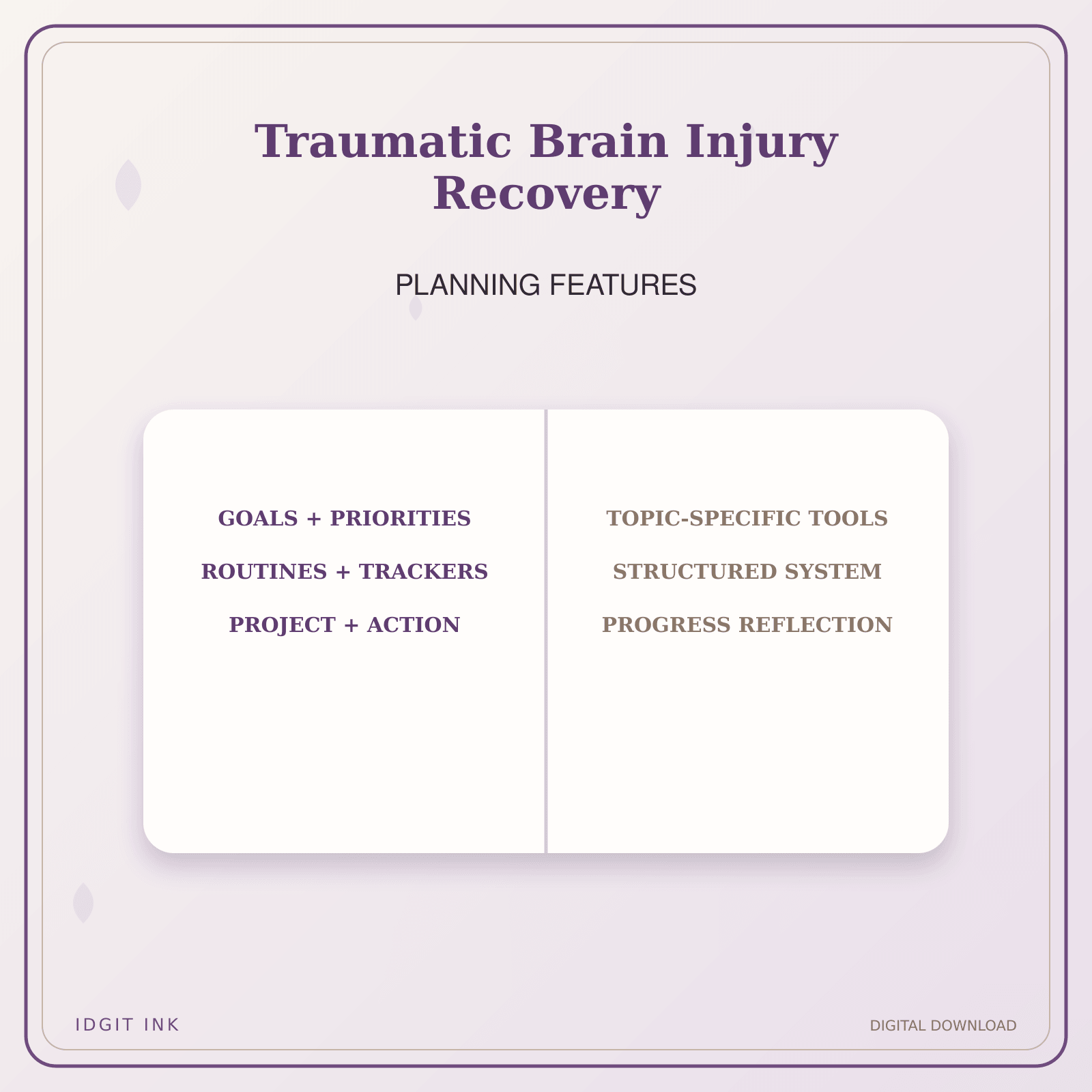 Traumatic Brain Injury Recovery

PLANNING FEATURES

GOALS + PRIORITIES

ROUTINES + TRACKERS

PROJECT + ACTION

TOPIC-SPECIFIC TOOLS

STRUCTURED SYSTEM

PROGRESS REFLECTION

IDGIT INK

DIGITAL DOWNLOAD